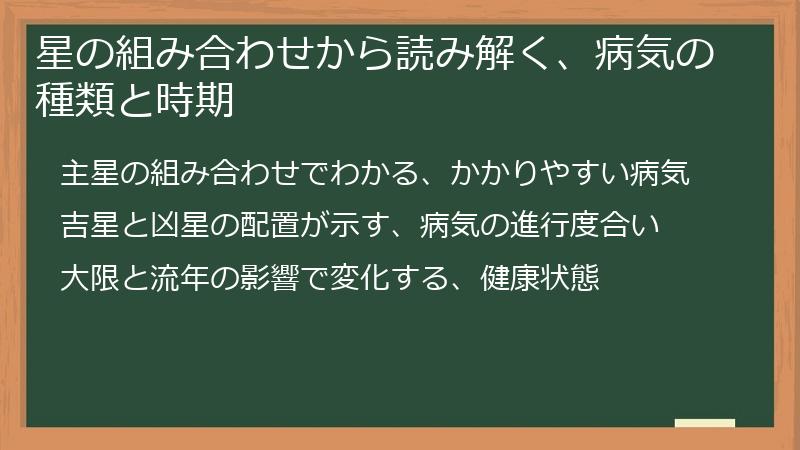 星の組み合わせから読み解く、病気の種類と時期

主星の組み合わせでわかる、かかりやすい病気

吉星と凶星の配置が示す、病気の進行度合い

大限と流年の影響で変化する、健康状態